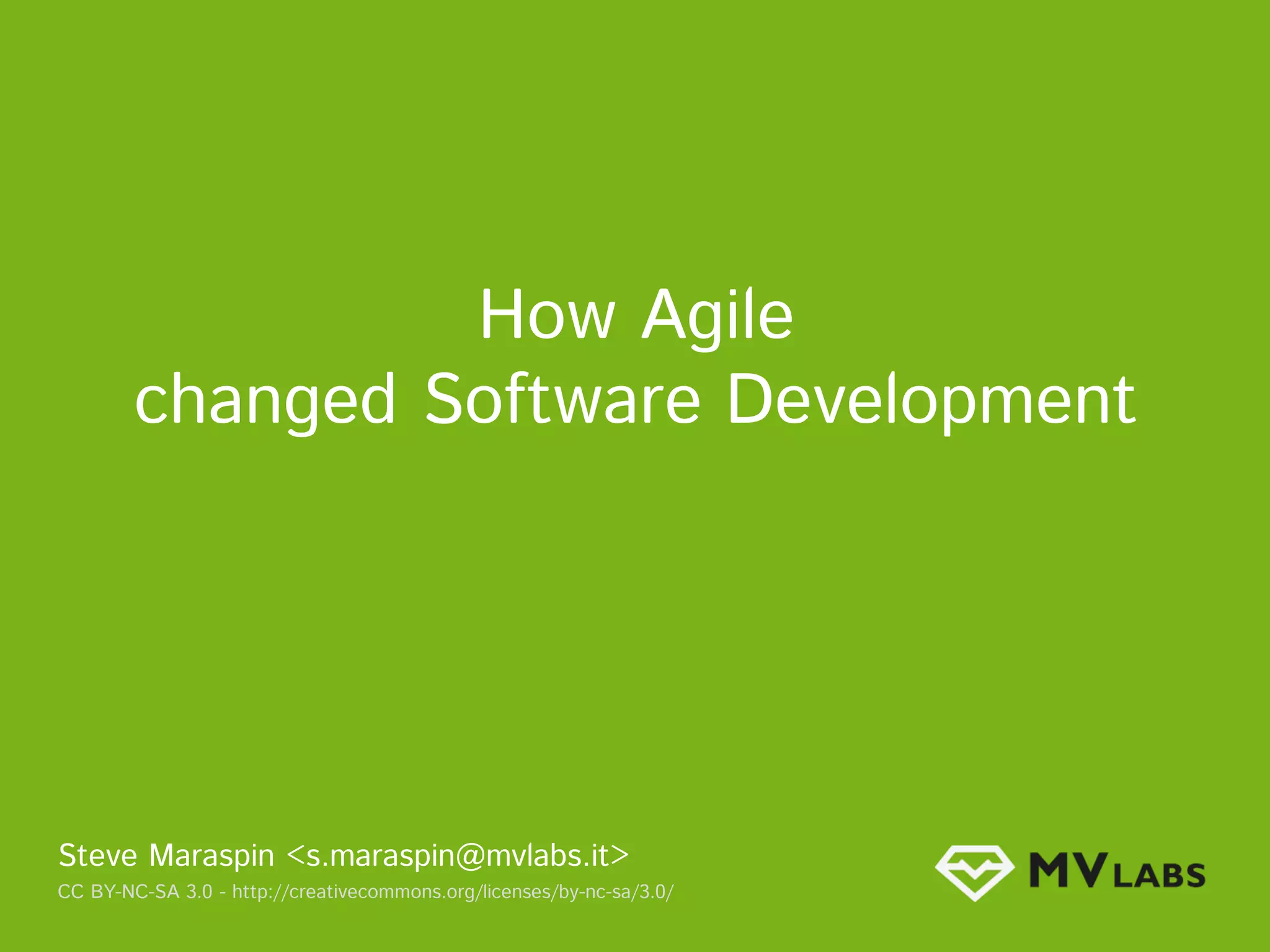 How Agile
changed Software Development

Steve Maraspin <s.maraspin@mvlabs.it>
CC BY-NC-SA 3.0 - http://creativecommons.org/licenses/by-nc-sa/3.0/

MV LABS